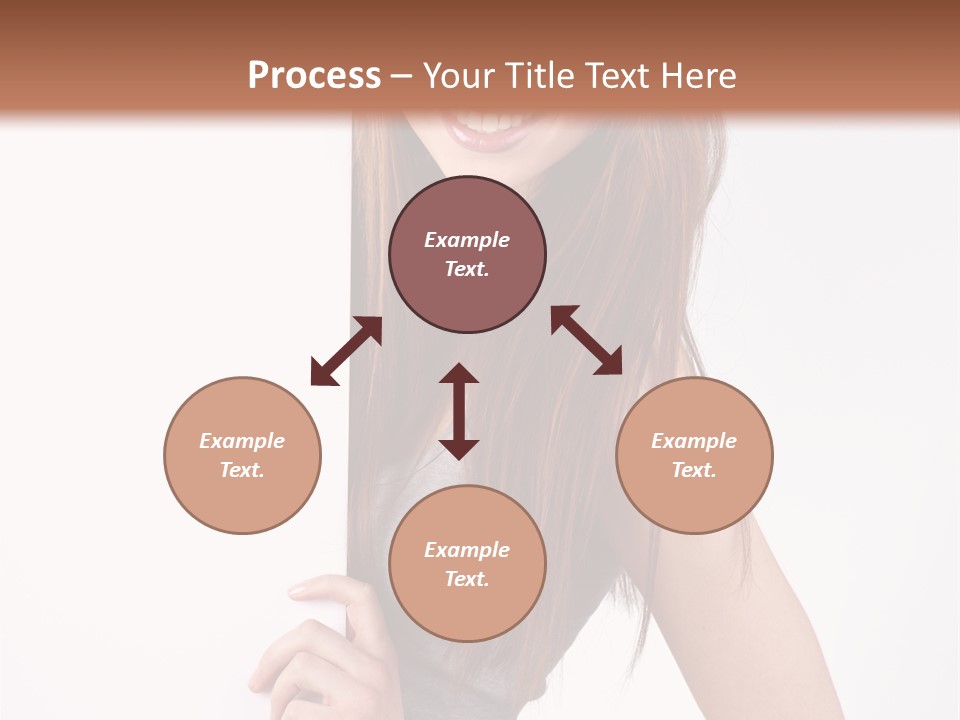 Process – Your Title Text Here

Example Text.

Example Text.

Example Text.

Example Text.